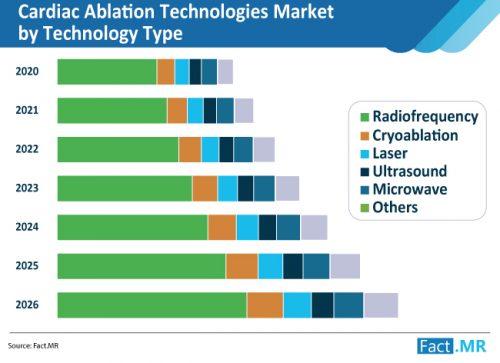 Cardiac Ablation Technologies Market by Technology Type

2020
2021
2022
2023
2024
2025
2026

Radiofrequency
Cryoablation
Laser
Ultrasound
Microwave
Others

Source: Fact.MR

Fact.MR